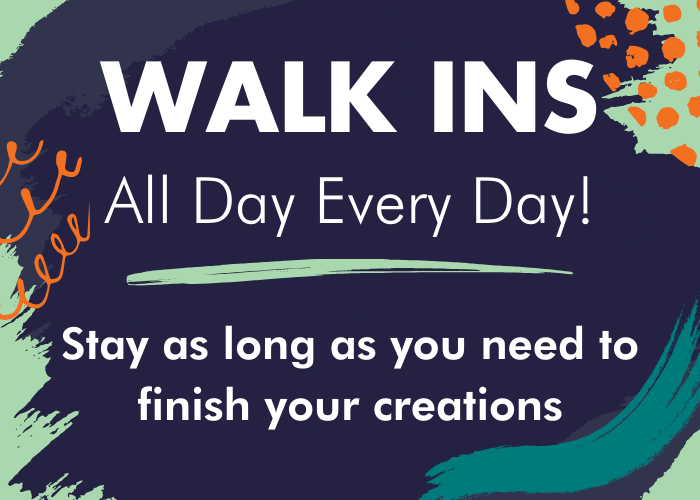 WALK INS
All Day Every Day!

Stay as long as you need to finish your creations